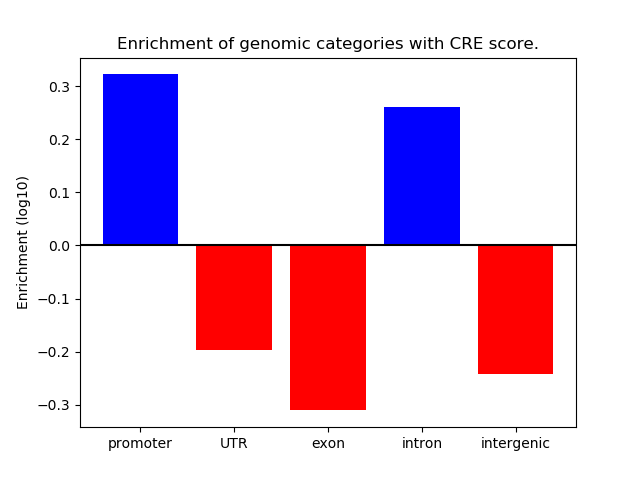 Enrichment of genomic categories with CRE score.

Enrichment (log10)

0.3
0.2
0.1
0.0
−0.1
−0.2
−0.3

promoter
UTR
exon
intron
intergenic